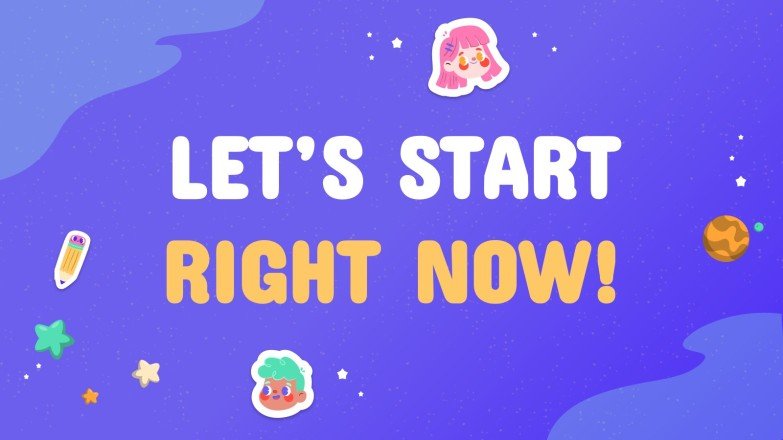 LET'S START
RIGHT NOW!